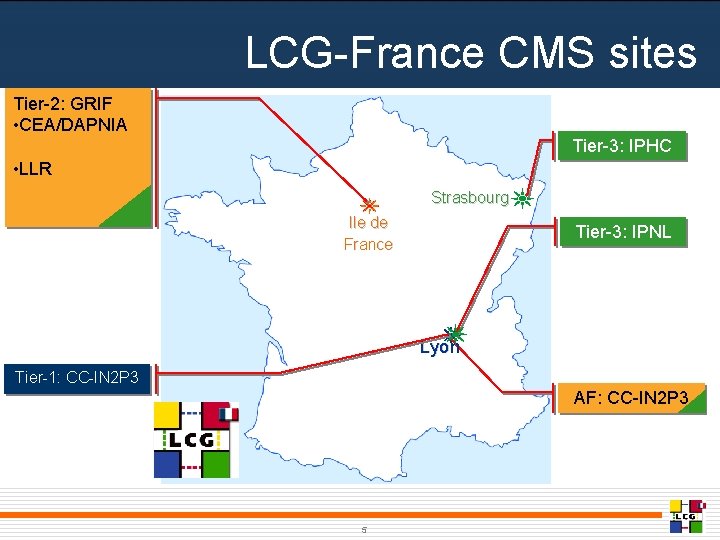 LCG-France CMS sites

Tier-2: GRIF
•CEA/DAPNIA

•LLR

Tier-3: IPHC

Strasbourg

Ile de France

Tier-3: IPNL

Lyon

Tier-1: CC-IN2P3

AF: CC-IN2P3

LCG

LCG

5